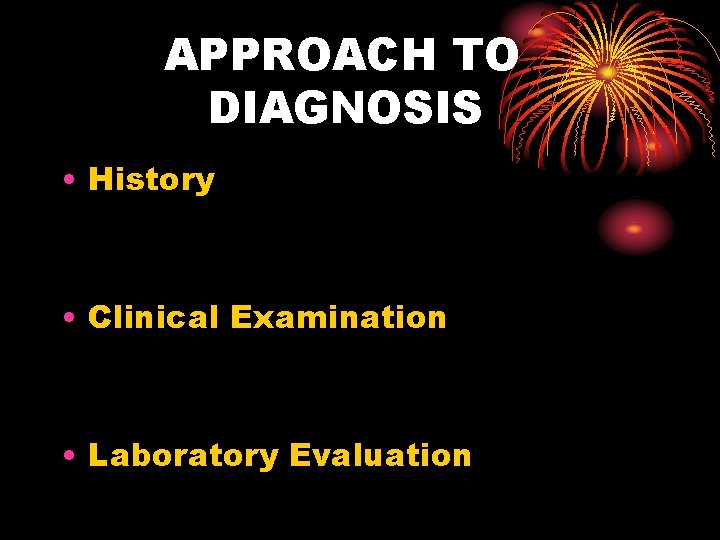 APPROACH TO DIAGNOSIS

• History

• Clinical Examination

• Laboratory Evaluation